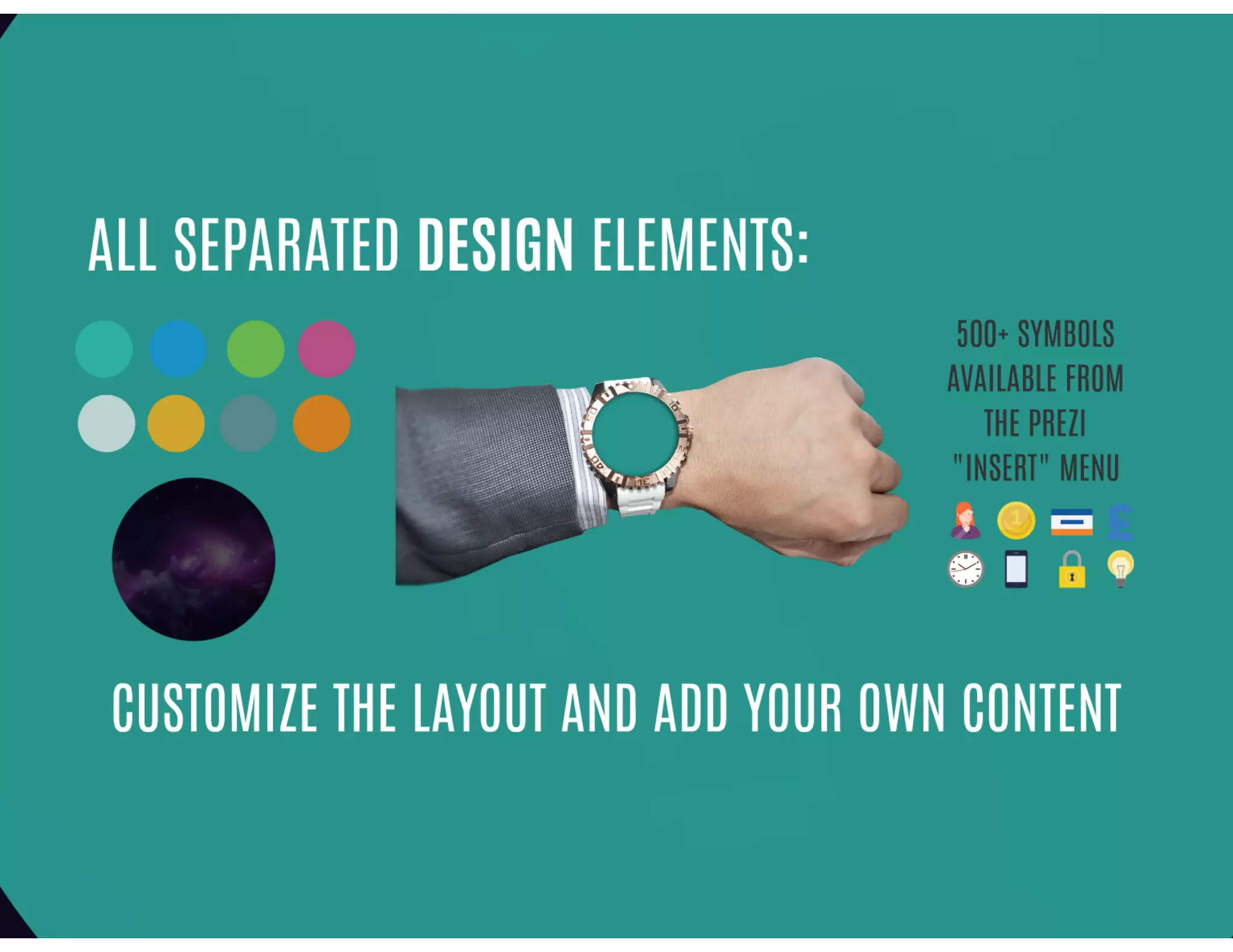 ALL SEPARATED DESIGN ELEMENTS:

500+ SYMBOLS AVAILABLE FROM THE PREZI "INSERT" MENU

CUSTOMIZE THE LAYOUT AND ADD YOUR OWN CONTENT